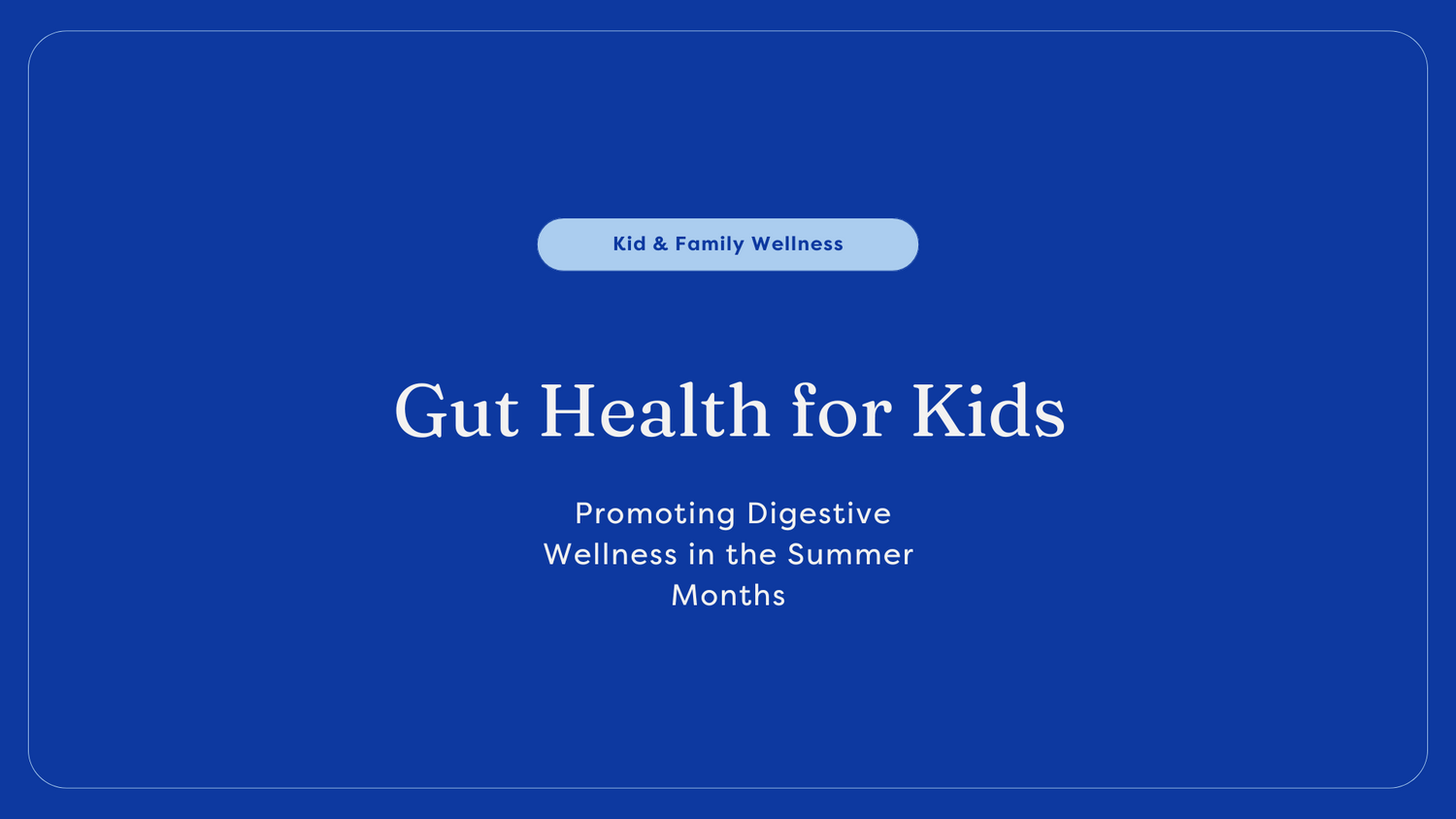 Kid & Family Wellness

Gut Health for Kids

Promoting Digestive Wellness in the Summer Months